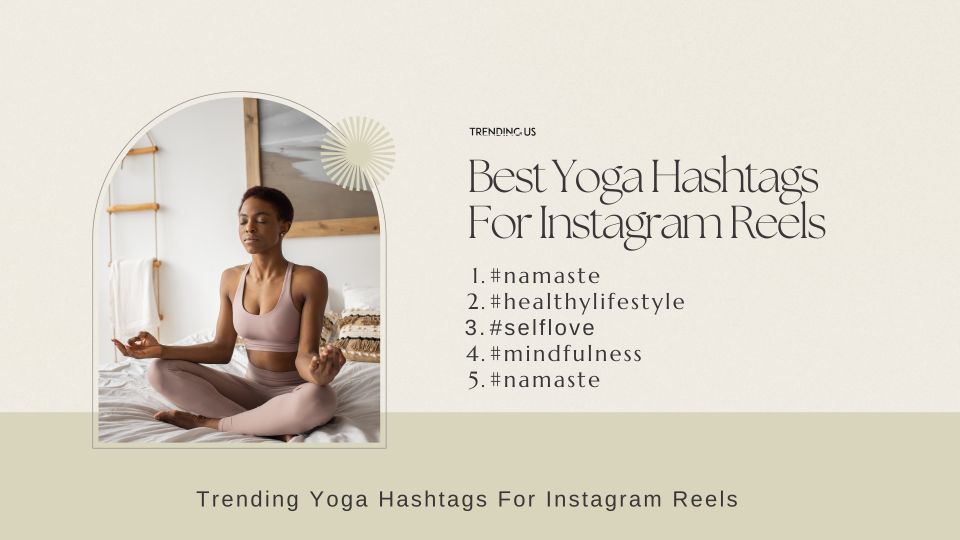 TRENDING US

Best Yoga Hashtags For Instagram Reels

1. #namaste
2. #healthylifestyle
3. #selflove
4. #mindfulness
5. #namaste

Trending Yoga Hashtags For Instagram Reels